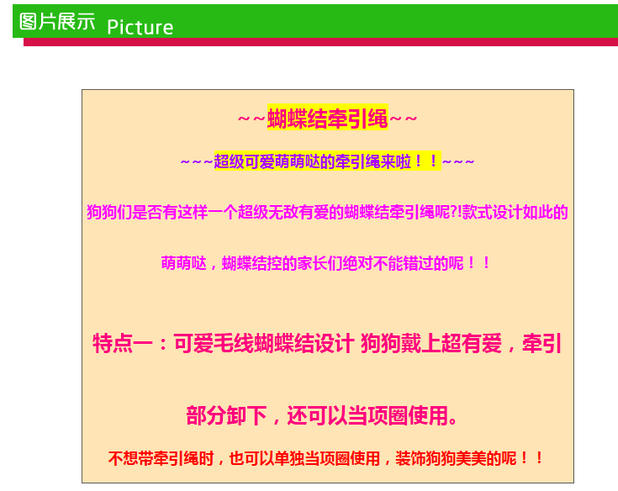 图片展示 Picture

~~蝴蝶结牵引绳~~

~~~超级可爱萌萌哒的牵引绳来啦！！~~~

狗狗们是否有这样一个超级无敌有爱的蝴蝶结牵引绳呢?!款式设计如此的萌萌哒，蝴蝶结控的家长们绝对不能错过的呢！！

特点一：可爱毛线蝴蝶结设计 狗狗戴上超有爱，牵引部分卸下，还可以当项圈使用。

不想带牵引绳时，也可以单独当项圈使用，装饰狗狗美美的呢！！